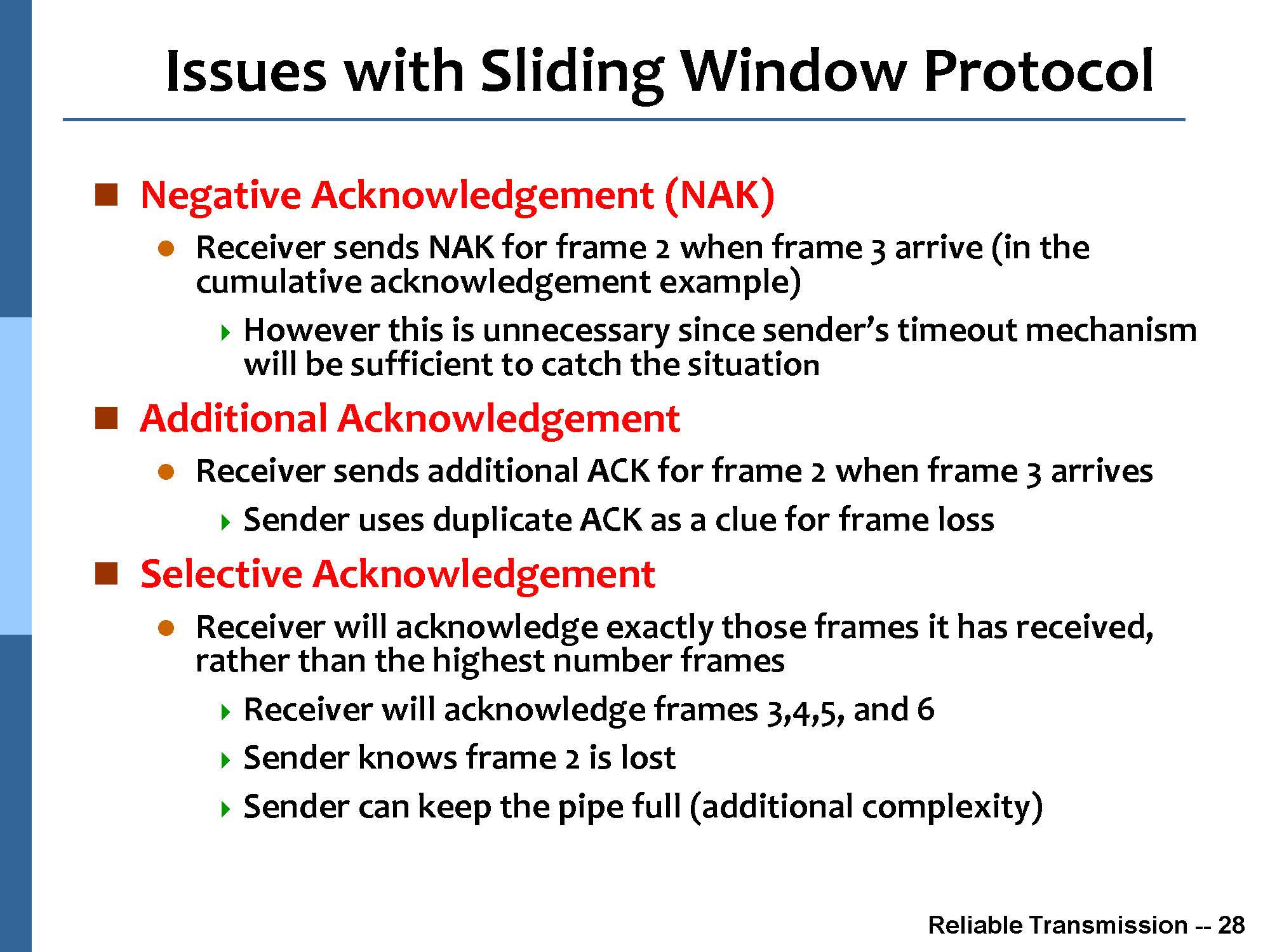 Issues with Sliding Window Protocol

Negative Acknowledgement (NAK)

Receiver sends NAK for frame 2 when frame 3 arrive (in the cumulative acknowledgement example)

However this is unnecessary since sender's timeout mechanism will be sufficient to catch the situation

Additional Acknowledgement

Receiver sends additional ACK for frame 2 when frame 3 arrives

Sender uses duplicate ACK as a clue for frame loss

Selective Acknowledgement

Receiver will acknowledge exactly those frames it has received, rather than the highest number frames

Receiver will acknowledge frames 3,4,5, and 6

Sender knows frame 2 is lost

Sender can keep the pipe full (additional complexity)

Reliable Transmission -- 28